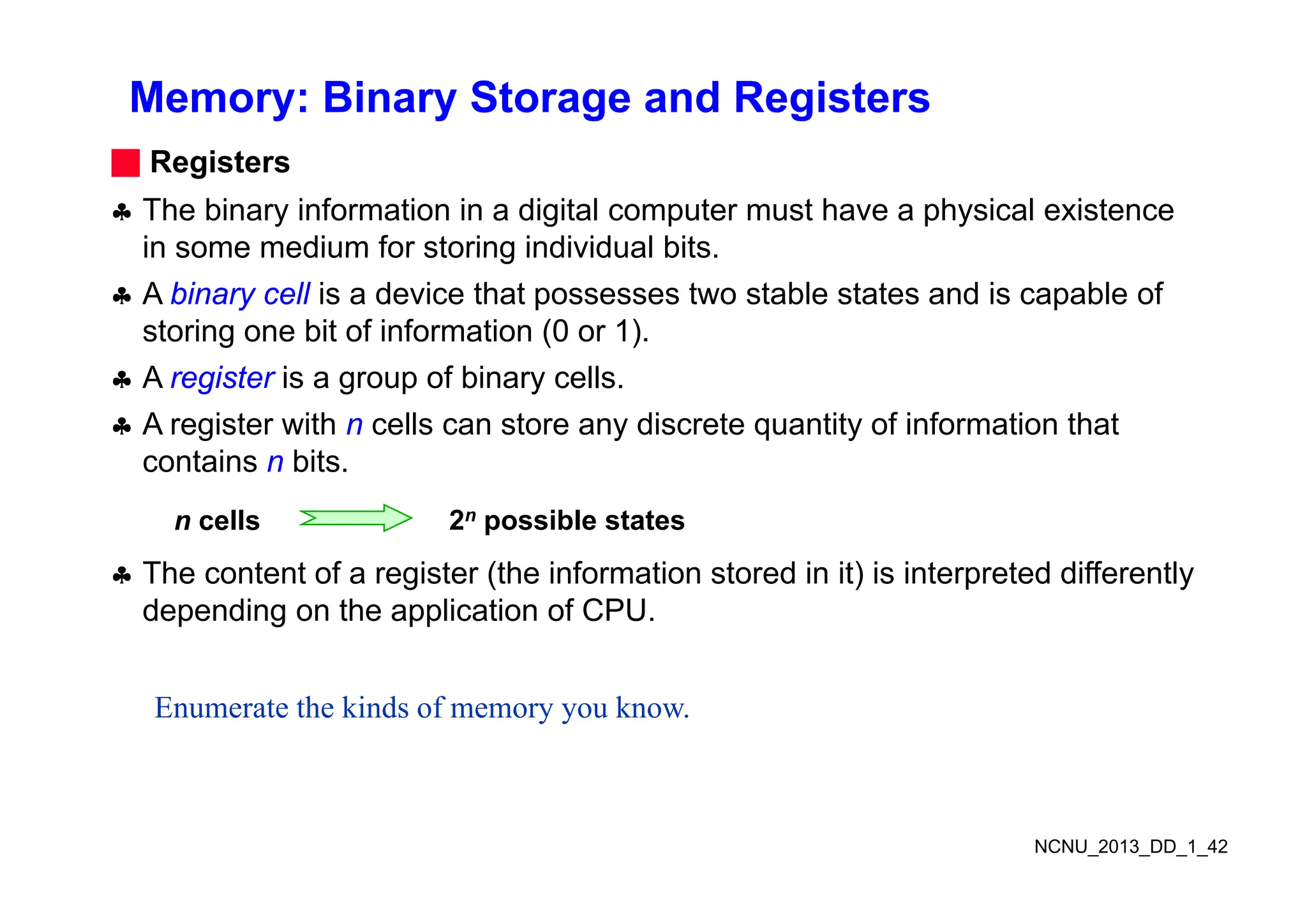 Memory: Binary Storage and Registers

Registers

♣ The binary information in a digital computer must have a physical existence in some medium for storing individual bits.

♣ A binary cell is a device that possesses two stable states and is capable of storing one bit of information (0 or 1).

♣ A register is a group of binary cells.

♣ A register with $n$ cells can store any discrete quantity of information that contains $n$ bits.

$n$ cells $2^n$ possible states

♣ The content of a register (the information stored in it) is interpreted differently depending on the application of CPU.

Enumerate the kinds of memory you know.

NCNU_2013_DD_1_42